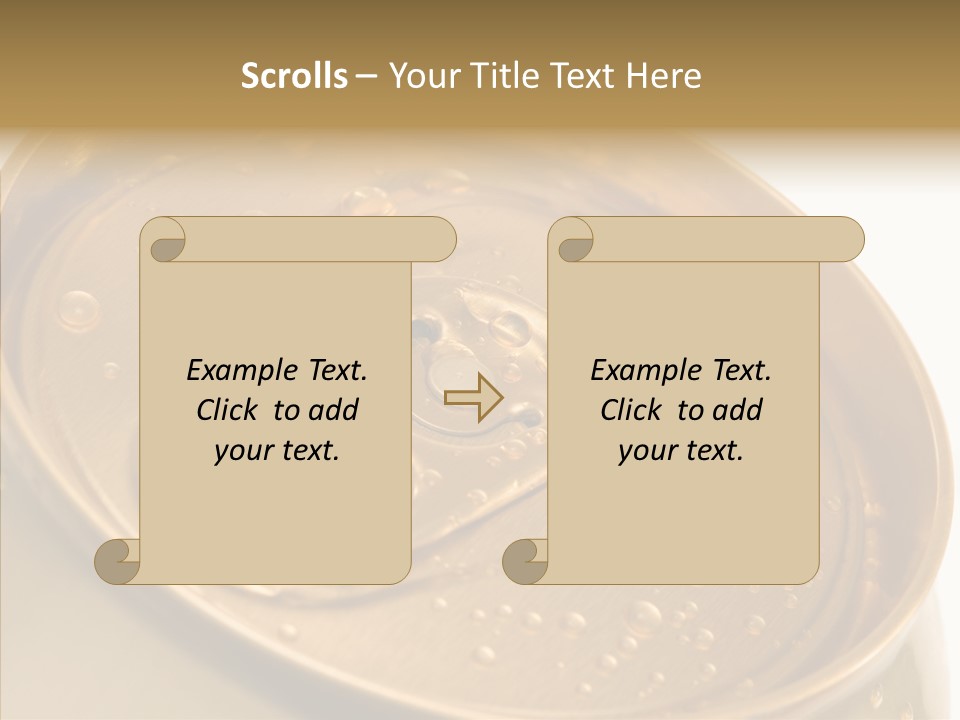 Scrolls – Your Title Text Here

Example Text. Click to add your text.

Example Text. Click to add your text.